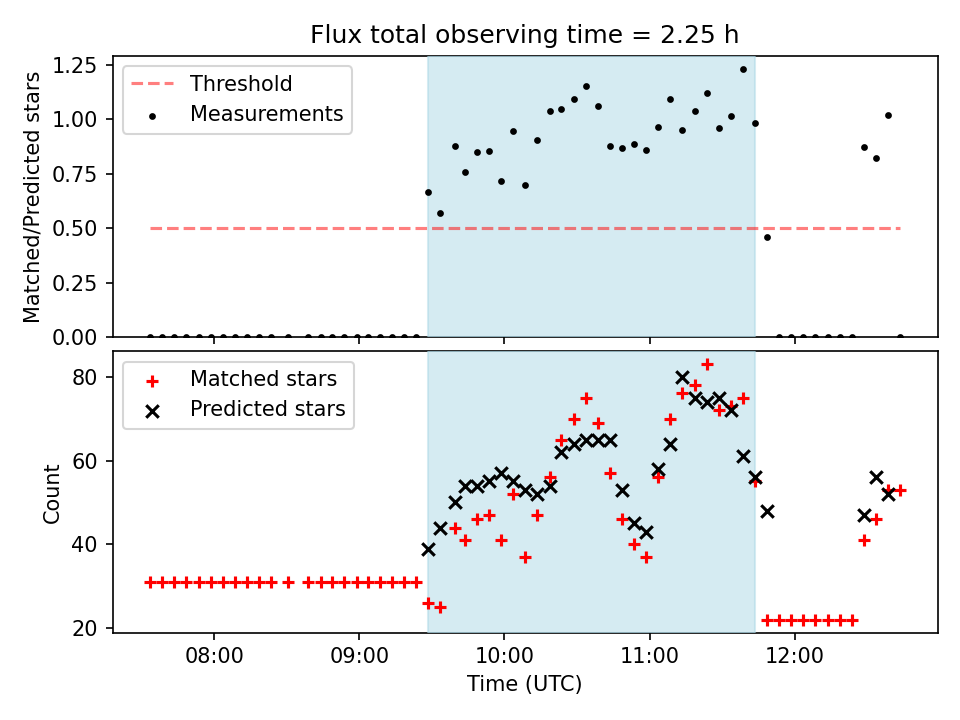 Flux total observing time = 2.25 h

Threshold
Measurements

Matched/Predicted stars

1.25
1.00
0.75
0.50
0.25
0.00

Matched stars
Predicted stars

Count

80
60
40
20

08:00
09:00
10:00
11:00
12:00

Time (UTC)